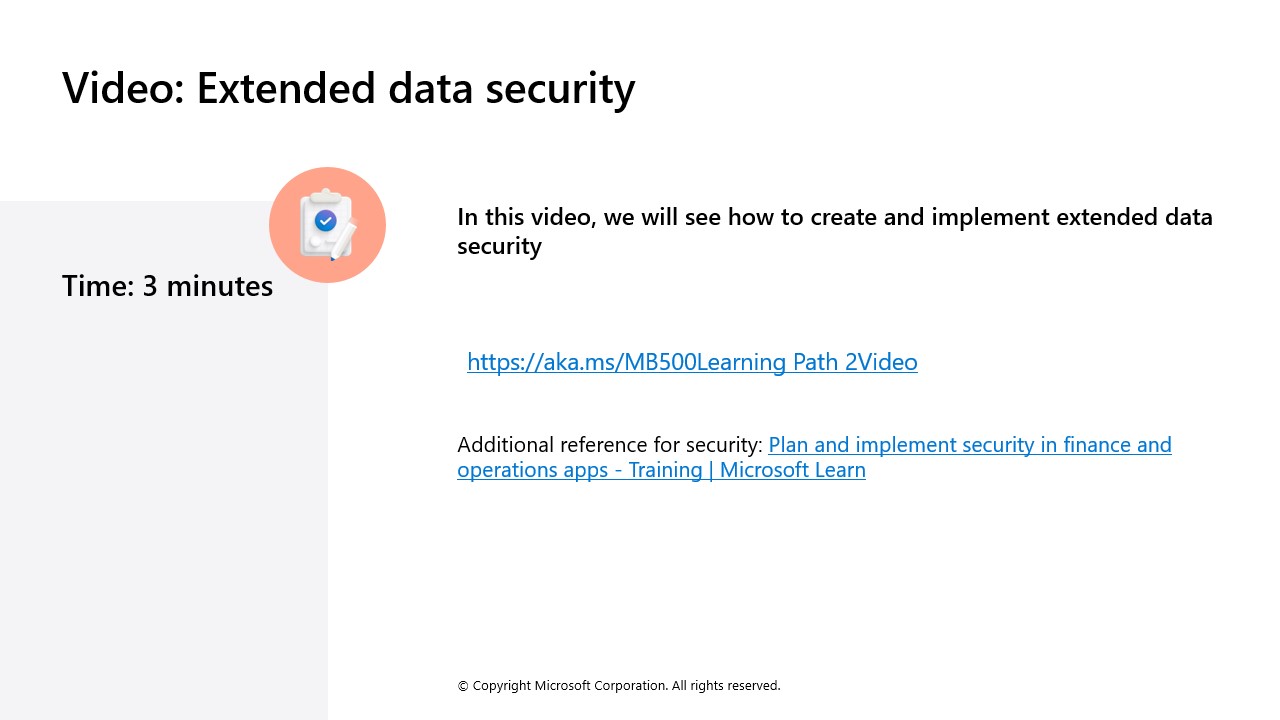 Video: Extended data security

Time: 3 minutes

In this video, we will see how to create and implement extended data security

https://aka.ms/MB500Learning Path 2Video

Additional reference for security: Plan and implement security in finance and operations apps - Training | Microsoft Learn

© Copyright Microsoft Corporation. All rights reserved.